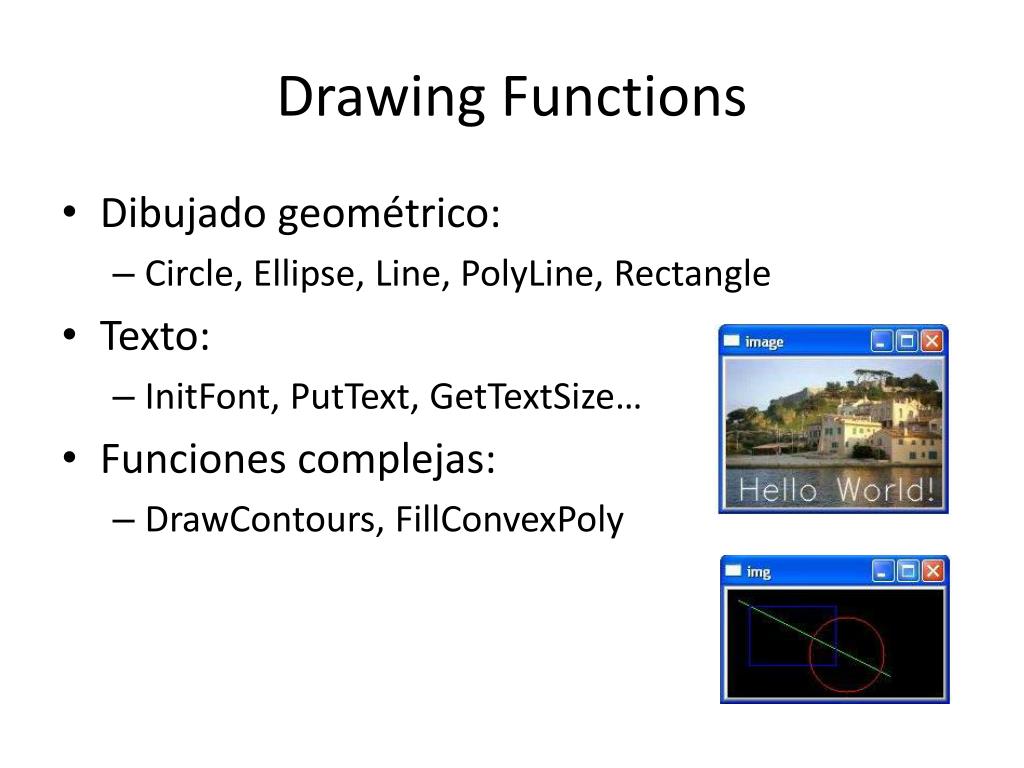 Drawing Functions

• Dibujado geométrico:
– Circle, Ellipse, Line, PolyLine, Rectangle
• Texto:
– InitFont, PutText, GetTextSize…
• Funciones complejas:
– DrawContours, FillConvexPoly

image

Hello World!

img